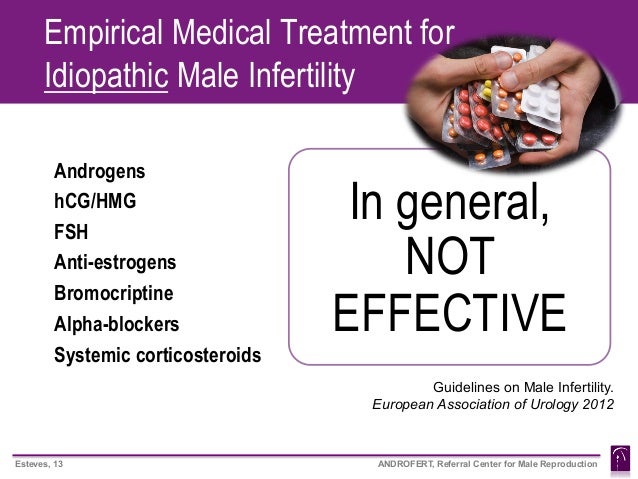 Empirical Medical Treatment for Idiopathic Male Infertility

Androgens
hCG/HMG
FSH
Anti-estrogens
Bromocriptine
Alpha-blockers
Systemic corticosteroids

In general, NOT EFFECTIVE

Guidelines on Male Infertility.
European Association of Urology 2012

Esteves, 13

ANDROFERT, Referral Center for Male Reproduction